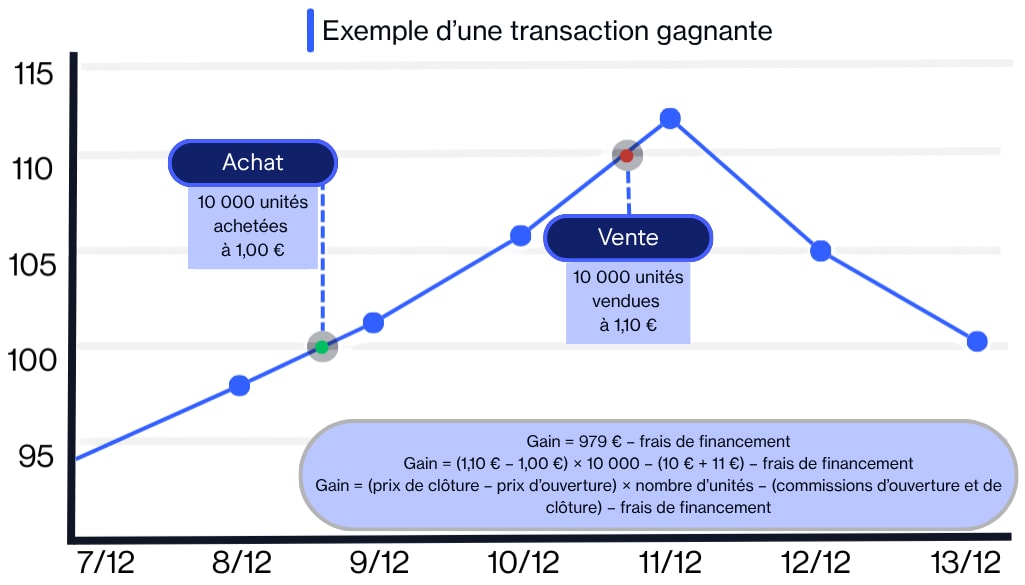 Exemple d'une transaction gagnante

115
110
105
100
95

Achat
10 000 unités achetées à 1,00 €

Vente
10 000 unités vendues à 1,10 €

Gain = 979 € – frais de financement
Gain = (1,10 € – 1,00 €) × 10 000 – (10 € + 11 €) – frais de financement
Gain = (prix de clôture – prix d'ouverture) × nombre d'unités – (commissions d'ouverture et de clôture) – frais de financement

7/12
8/12
9/12
10/12
11/12
12/12
13/12